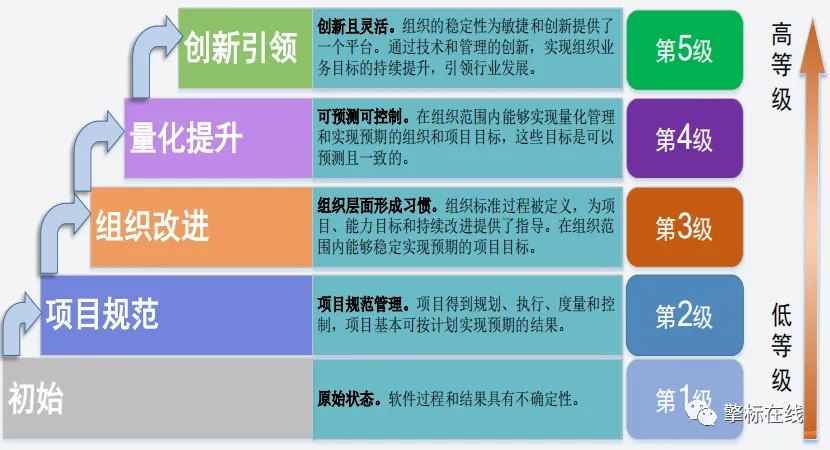 创新引领

创新且灵活。组织的稳定性为敏捷和创新提供了一个平台。通过技术和管理的创新，实现组织业务目标的持续提升，引领行业发展。

第5级

量化提升

可预测可控制。在组织范围内能够实现量化管理和实现预期的组织和项目目标，这些目标是可以预测且一致的。

第4级

组织改进

组织层面形成习惯。组织标准过程被定义，为项目、能力目标和持续改进提供了指导。在组织范围内能够稳定实现预期的项目目标。

第3级

项目规范

项目规范管理。项目得到规划、执行、度量和控制，项目基本可按计划实现预期的结果。

第2级

初始

原始状态。软件过程和结果具有不确定性。

第1级

高等级

低等级

擎标在线